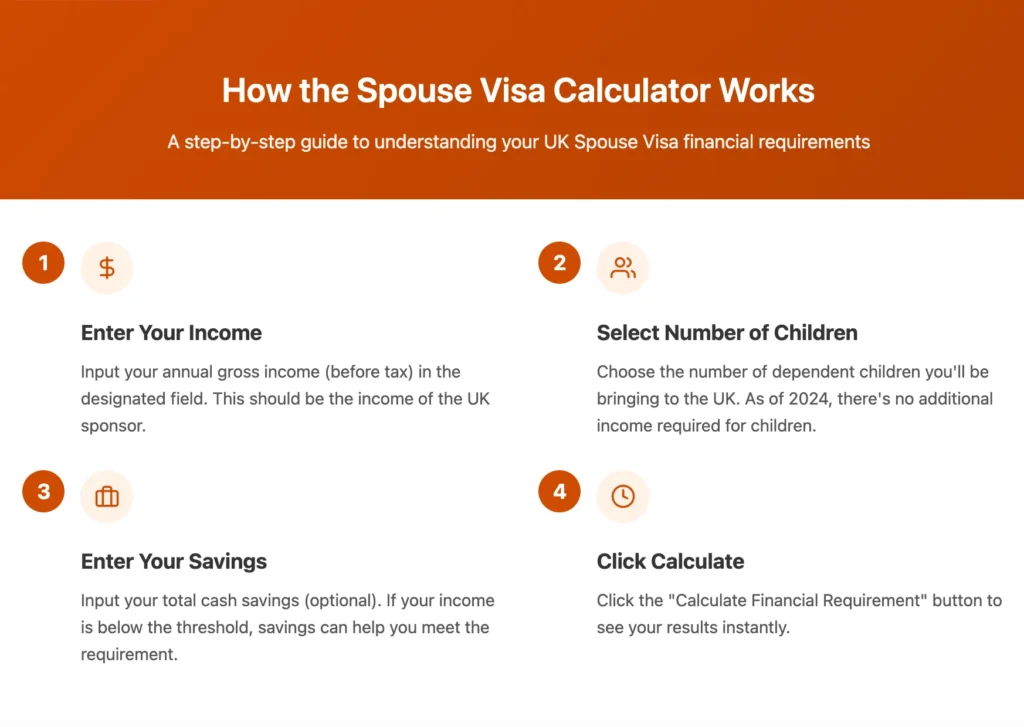 How the Spouse Visa Calculator Works

A step-by-step guide to understanding your UK Spouse Visa financial requirements

1

$

Enter Your Income

Input your annual gross income (before tax) in the designated field. This should be the income of the UK sponsor.

2

Select Number of Children

Choose the number of dependent children you'll be bringing to the UK. As of 2024, there's no additional income required for children.

3

Enter Your Savings

Input your total cash savings (optional). If your income is below the threshold, savings can help you meet the requirement.

4

Click Calculate

Click the "Calculate Financial Requirement" button to see your results instantly.